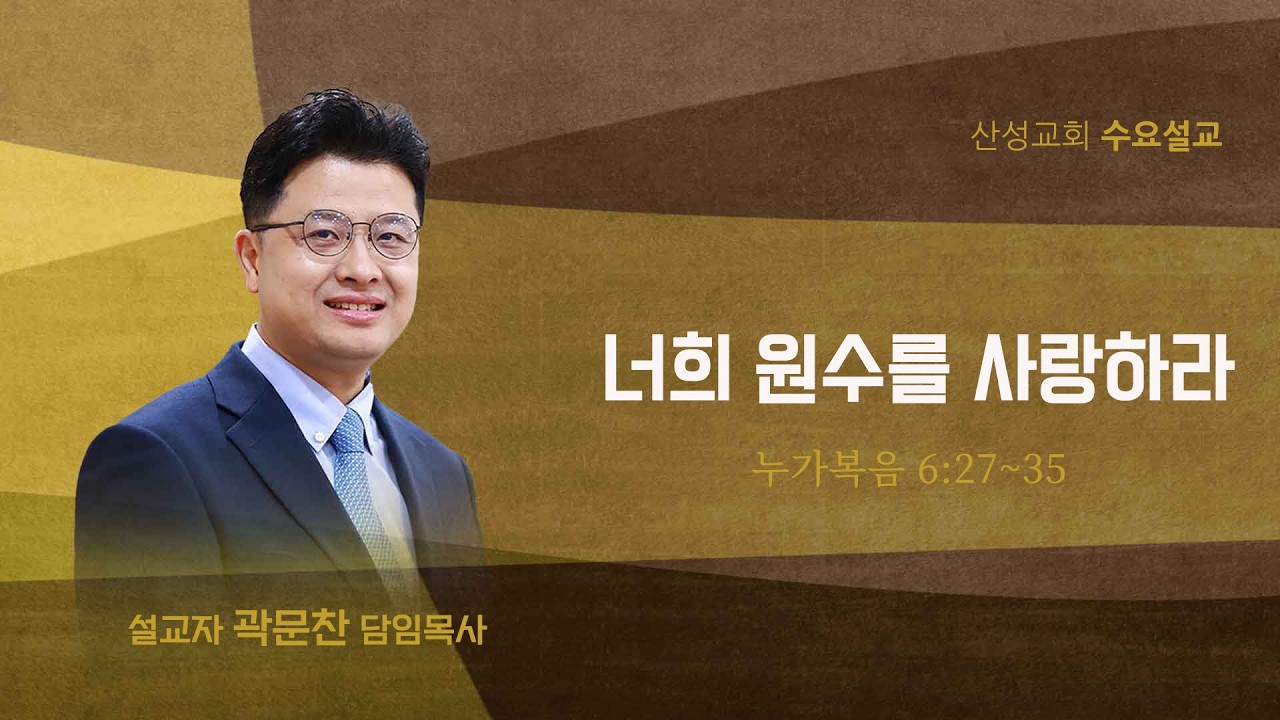 산성교회 수요설교

너희 원수를 사랑하라

누가복음 6:27~35

설교자 곽문찬 담임목사